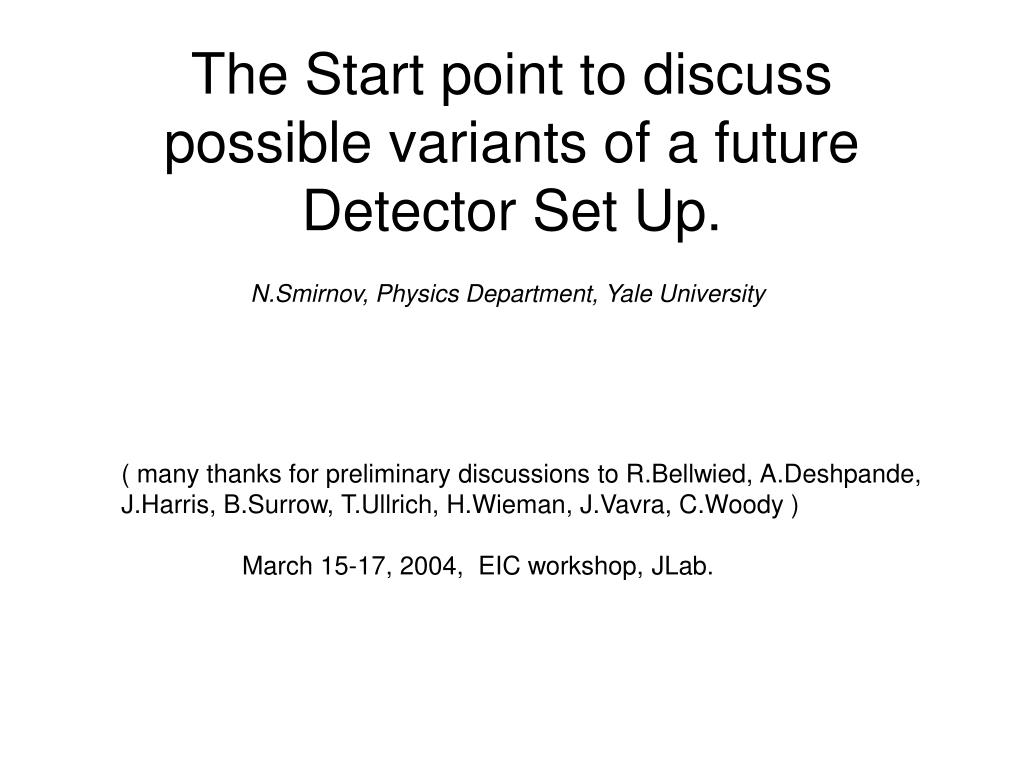 The Start point to discuss possible variants of a future Detector Set Up.

N.Smirnov, Physics Department, Yale University

( many thanks for preliminary discussions to R.Bellwied, A.Deshpande, J.Harris, B.Surrow, T.Ullrich, H.Wieman, J.Vavra, C.Woody )

March 15-17, 2004, EIC workshop, JLab.